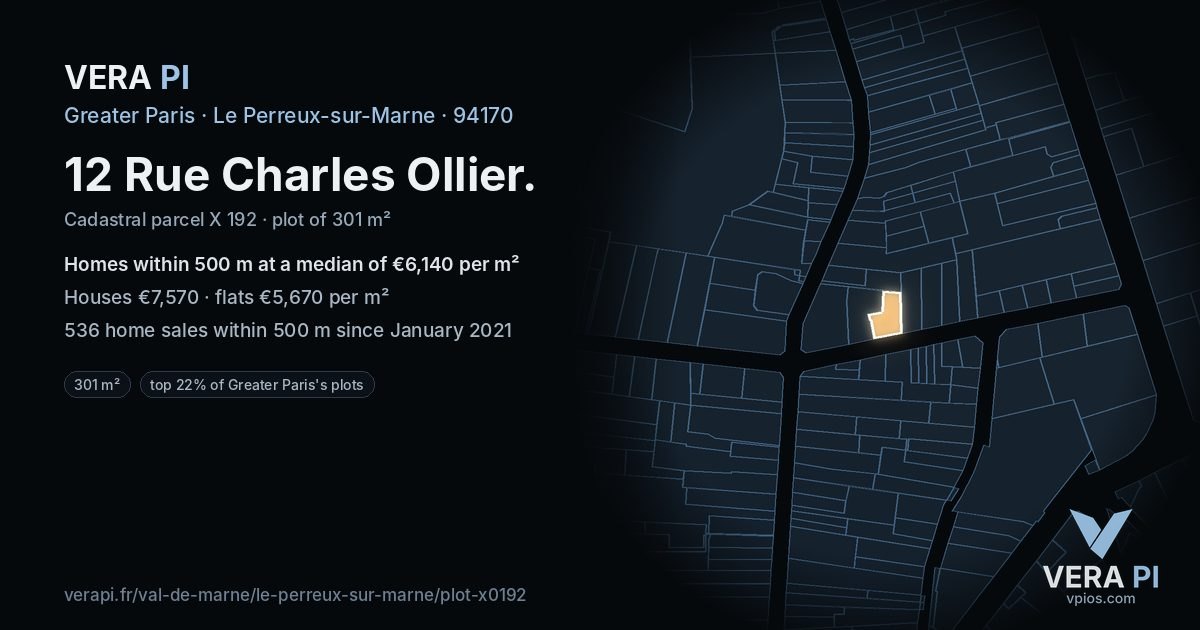 VERA PI

Greater Paris · Le Perreux-sur-Marne · 94170

12 Rue Charles Ollier.

Cadastral parcel X 192 · plot of 301 m²

Homes within 500 m at a median of €6,140 per m²

Houses €7,570 · flats €5,670 per m²

536 home sales within 500 m since January 2021

301 m²

top 22% of Greater Paris's plots

verapi.fr/val-de-marne/le-perreux-sur-marne/plot-x0192

VERA PI
vpios.com